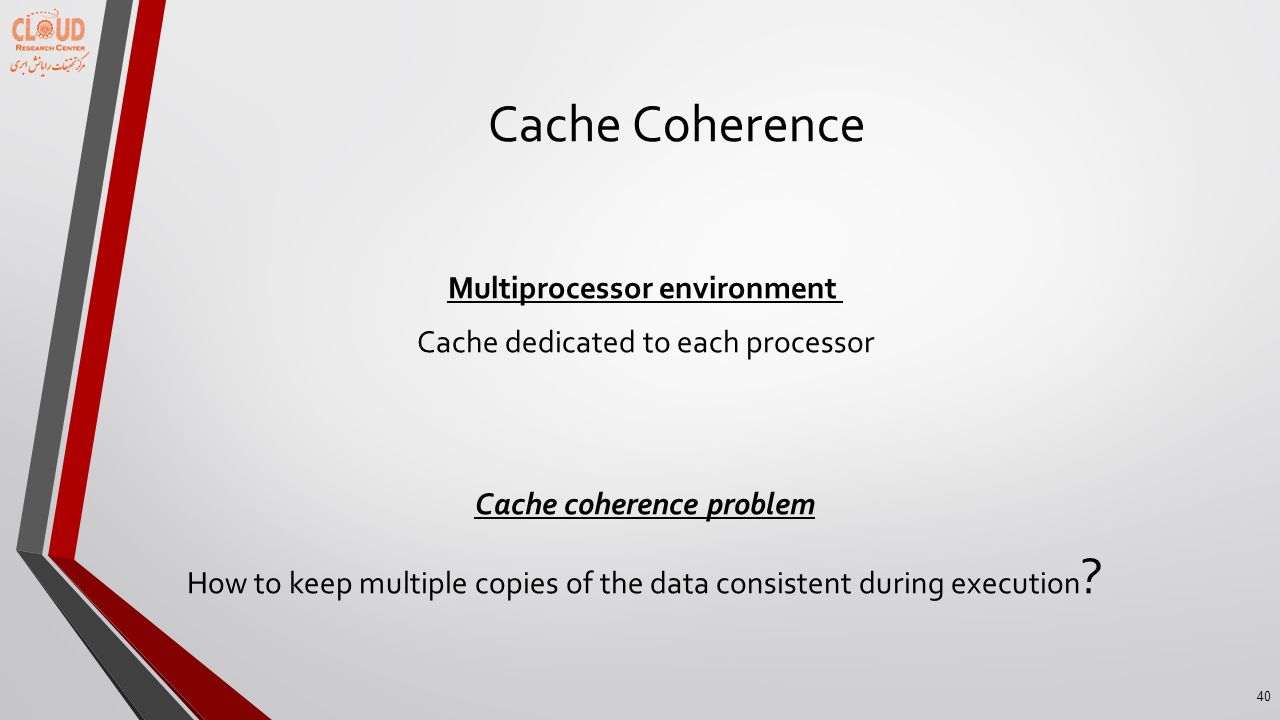 CLOUD
RESEARCH CENTER
مرکز تحقیقات رایانش ابری

Cache Coherence

Multiprocessor environment

Cache dedicated to each processor

Cache coherence problem

How to keep multiple copies of the data consistent during execution?

40